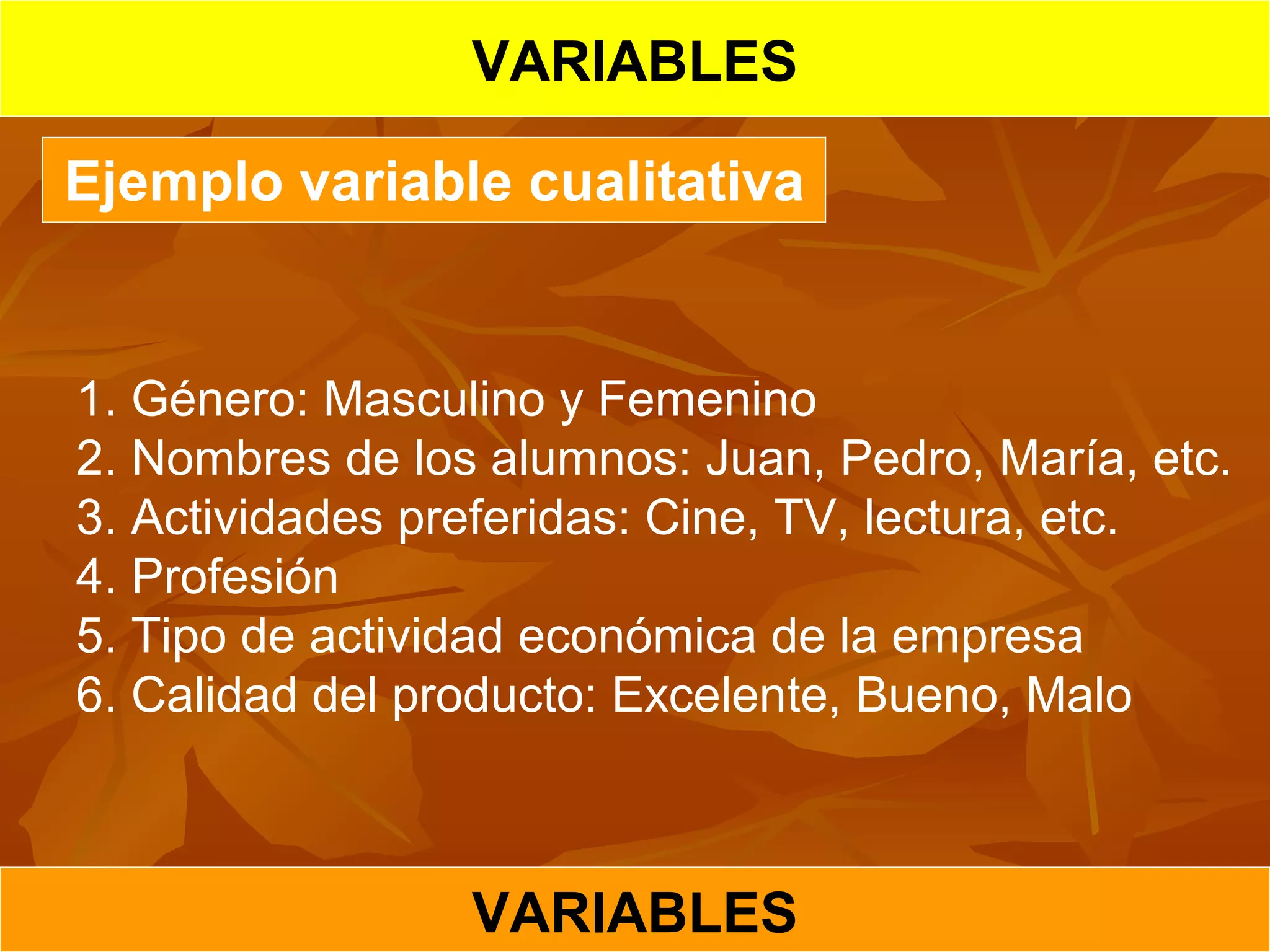 VARIABLES

Ejemplo variable cualitativa

1. Género: Masculino y Femenino
2. Nombres de los alumnos: Juan, Pedro, María, etc.
3. Actividades preferidas: Cine, TV, lectura, etc.
4. Profesión
5. Tipo de actividad económica de la empresa
6. Calidad del producto: Excelente, Bueno, Malo

VARIABLES